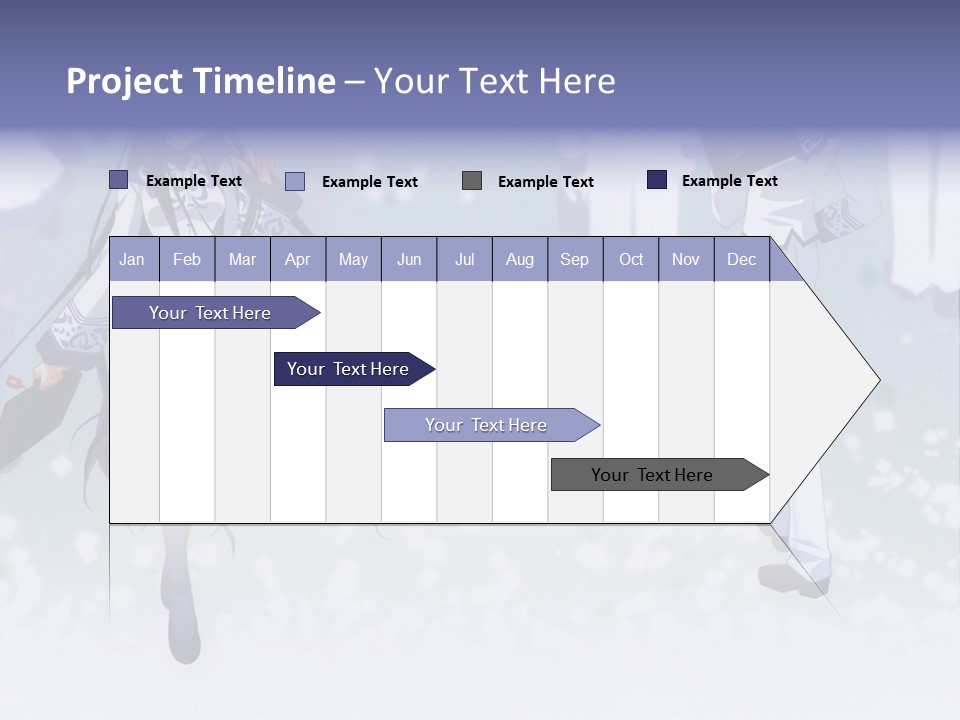 Project Timeline – Your Text Here

Example Text
Example Text
Example Text
Example Text

| Jan | Feb | Mar | Apr | May | Jun | Jul | Aug | Sep | Oct | Nov | Dec |
|---|---|---|---|---|---|---|---|---|---|---|---|

Your Text Here
Your Text Here
Your Text Here
Your Text Here